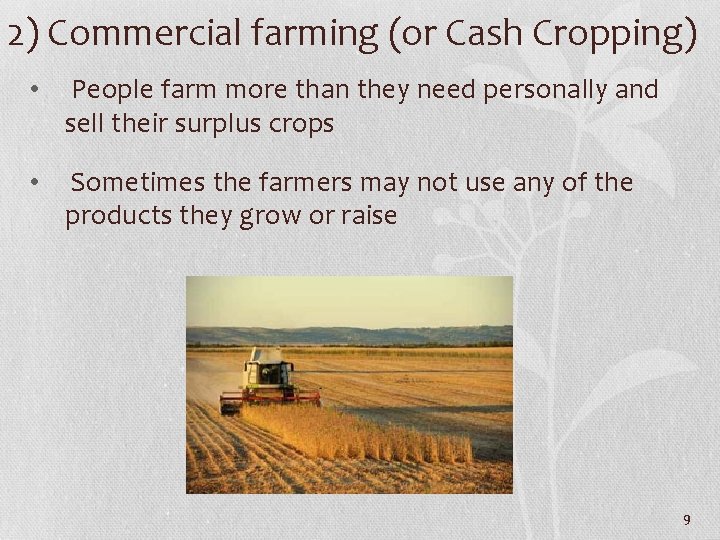 2) Commercial farming (or Cash Cropping)

• People farm more than they need personally and sell their surplus crops

• Sometimes the farmers may not use any of the products they grow or raise

9